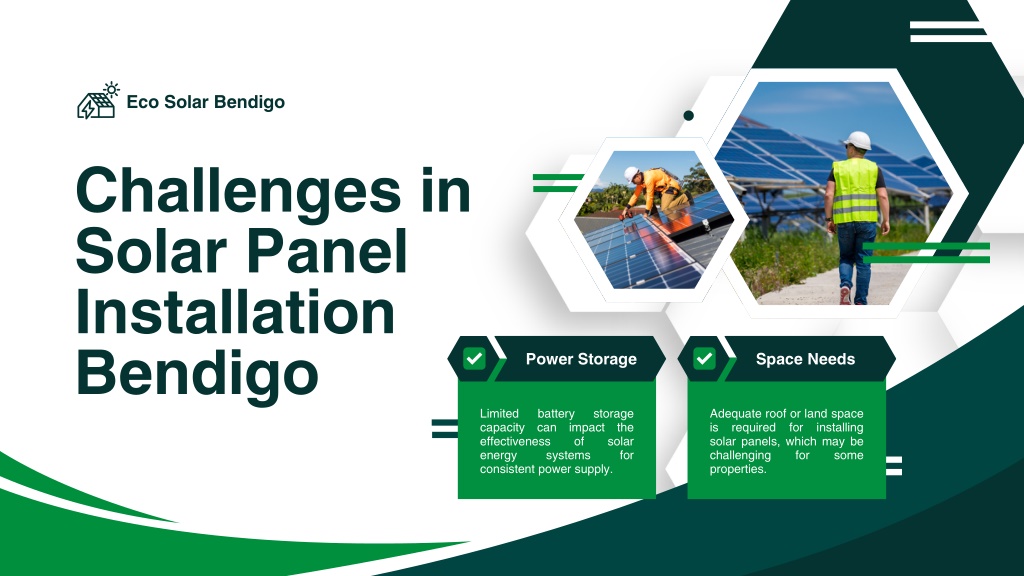 Eco Solar Bendigo

Challenges in Solar Panel Installation Bendigo

Power Storage

Limited battery storage capacity can impact the effectiveness of solar energy systems for consistent power supply.

Space Needs

Adequate roof or land space is required for installing solar panels, which may be challenging for some properties.